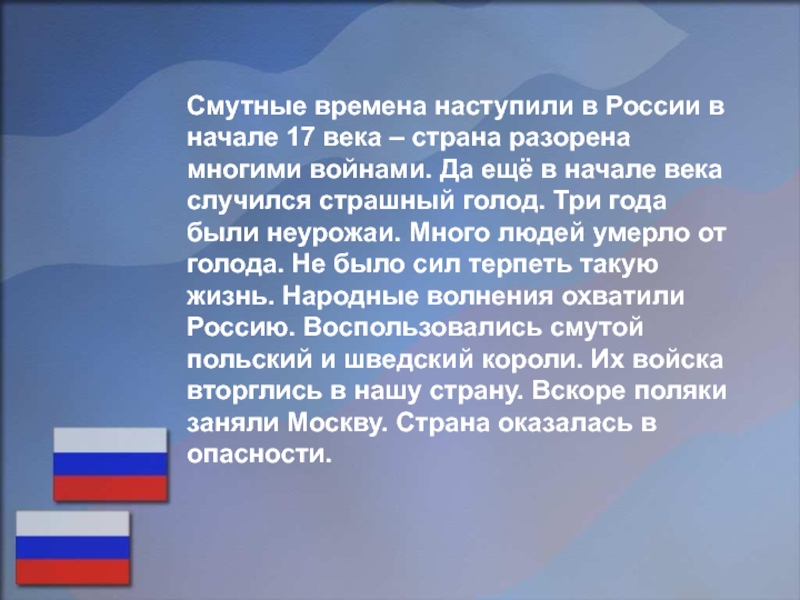 Смутные времена наступили в России в начале 17 века – страна разорена многими войнами. Да ещё в начале века случился страшный голод. Три года были неурожаи. Много людей умерло от голода. Не было сил терпеть такую жизнь. Народные волнения охватили Россию. Воспользовались смутой польский и шведский короли. Их войска вторглись в нашу страну. Вскоре поляки заняли Москву. Страна оказалась в опасности.